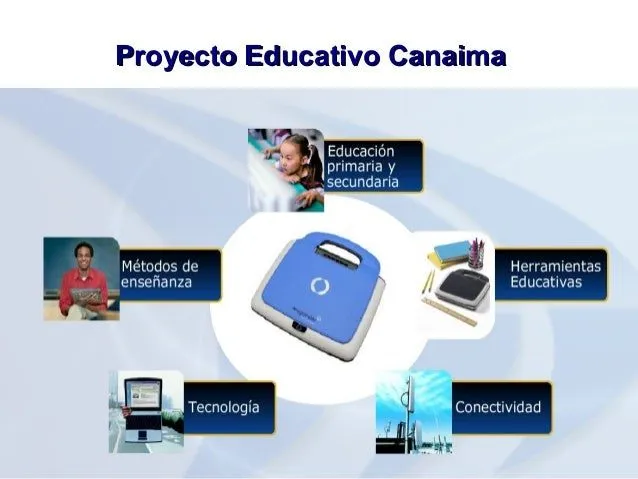 Proyecto Educativo Canaima

Educación primaria y secundaria

Métodos de enseñanza

Herramientas Educativas

Tecnología

Conectividad